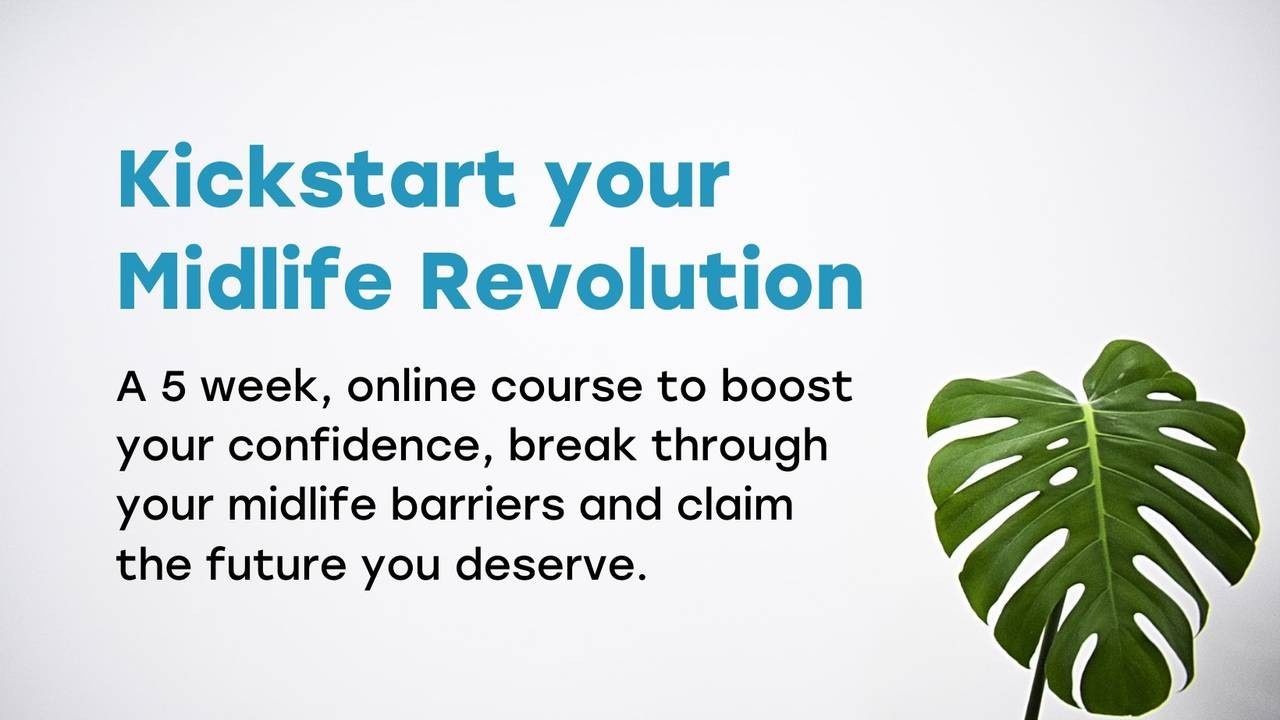 Kickstart your Midlife Revolution

A 5 week, online course to boost your confidence, break through your midlife barriers and claim the future you deserve.